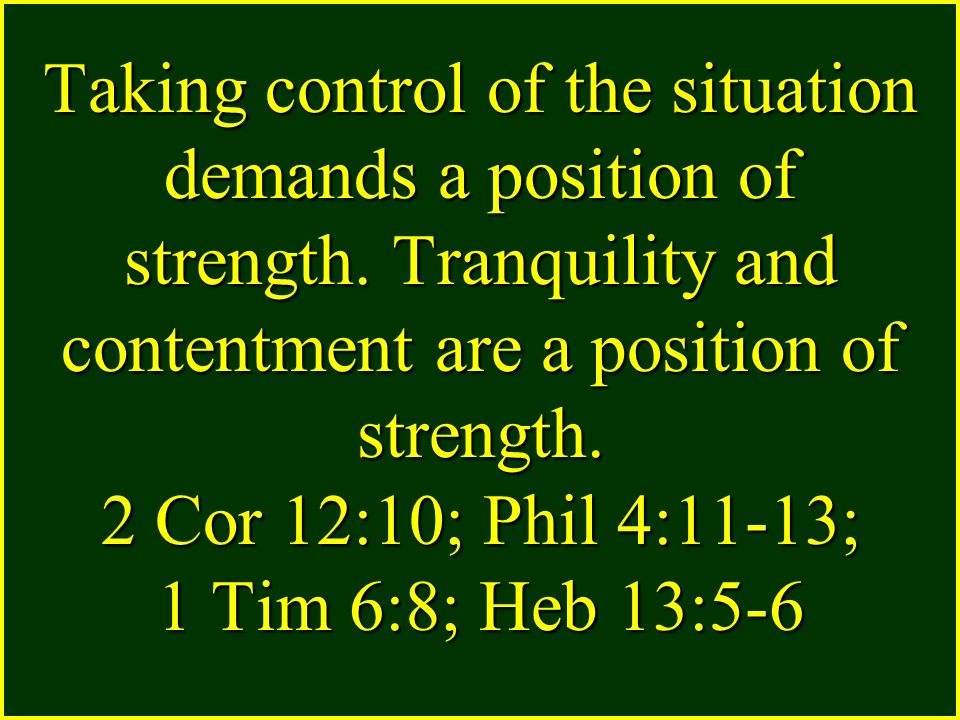 Taking control of the situation demands a position of strength. Tranquility and contentment are a position of strength.
2 Cor 12:10; Phil 4:11-13; 1 Tim 6:8; Heb 13:5-6